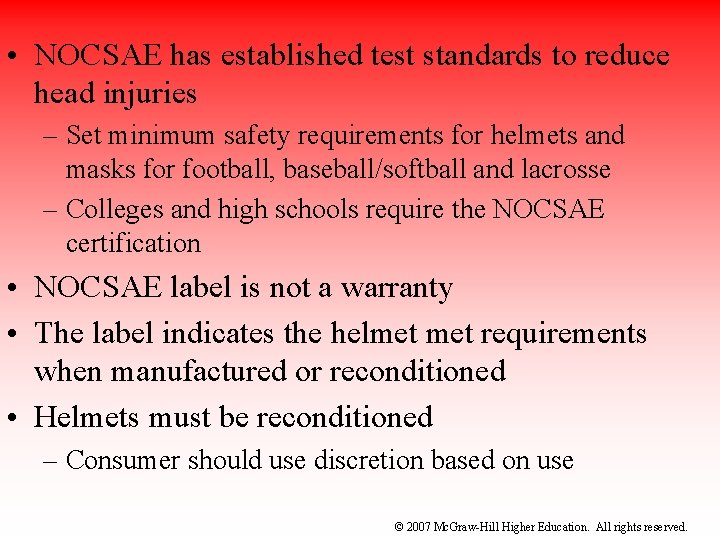 • NOCSAE has established test standards to reduce head injuries

– Set minimum safety requirements for helmets and masks for football, baseball/softball and lacrosse

– Colleges and high schools require the NOCSAE certification

• NOCSAE label is not a warranty

• The label indicates the helmet met requirements when manufactured or reconditioned

• Helmets must be reconditioned

– Consumer should use discretion based on use

© 2007 McGraw-Hill Higher Education. All rights reserved.